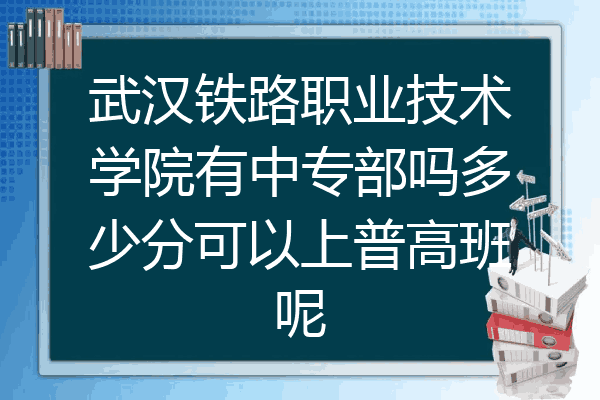 武汉铁路职业技术学院有中专部吗多少分可以上普高班呢